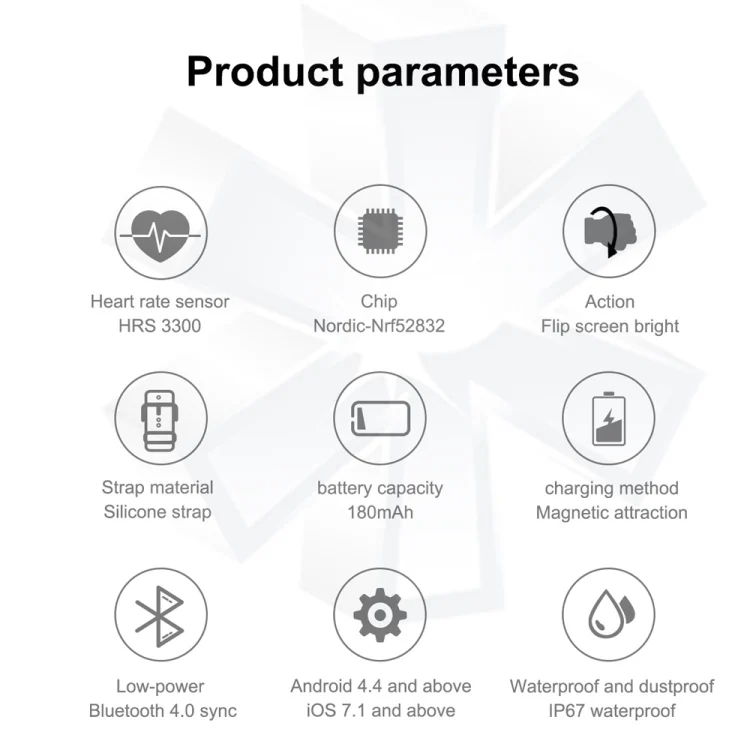 Product parameters

Heart rate sensor
HRS 3300

Chip
Nordic-Nrf52832

Action
Flip screen bright

Strap material
Silicone strap

battery capacity
180mAh

charging method
Magnetic attraction

Low-power
Bluetooth 4.0 sync

Android 4.4 and above
iOS 7.1 and above

Waterproof and dustproof
IP67 waterproof